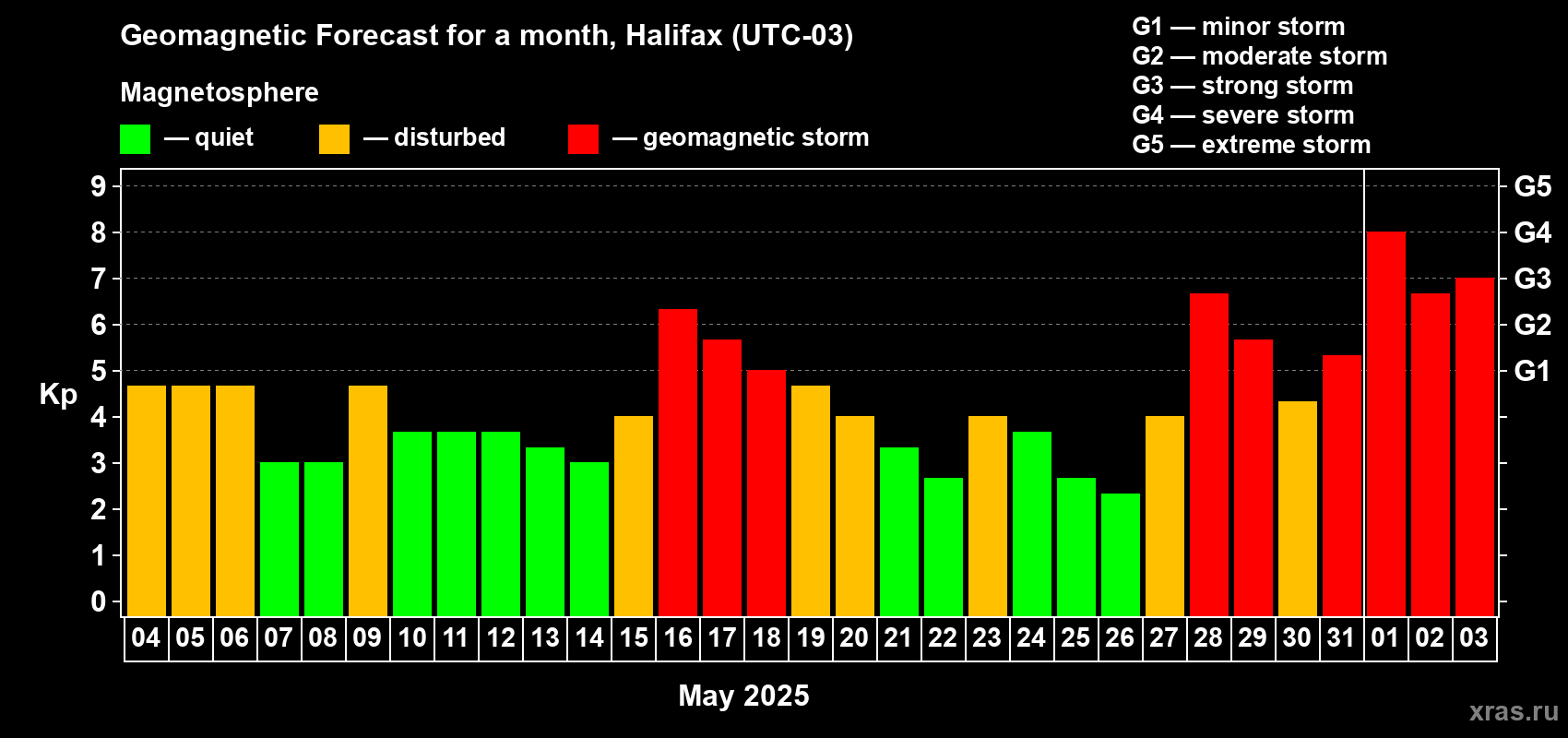 Geomagnetic Forecast for a month, Halifax (UTC-03)

Magnetosphere

— quiet — disturbed — geomagnetic storm

G1 — minor storm
G2 — moderate storm
G3 — strong storm
G4 — severe storm
G5 — extreme storm

Kp

9
8
7
6
5
4
3
2
1
0

G5
G4
G3
G2
G1

04 05 06 07 08 09 10 11 12 13 14 15 16 17 18 19 20 21 22 23 24 25 26 27 28 29 30 31 01 02 03

May 2025

xras.ru